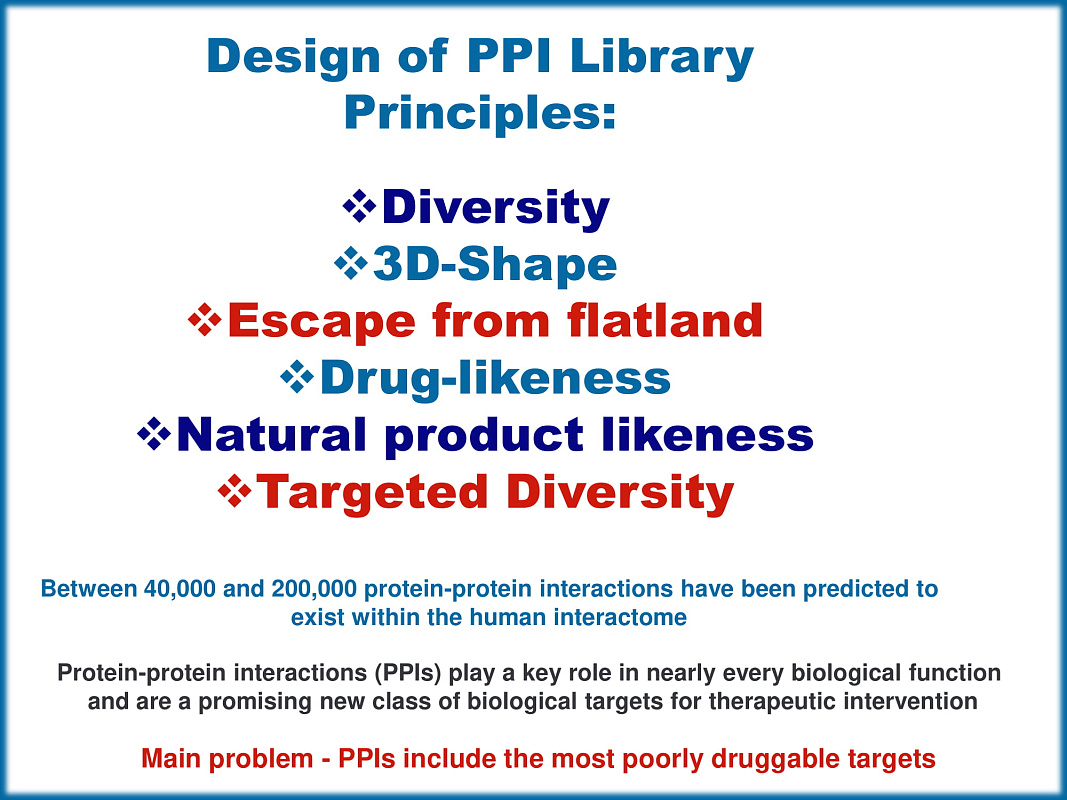 Design of PPI Library Principles:

❖Diversity
❖3D-Shape
❖Escape from flatland
❖Drug-likeness
❖Natural product likeness
❖Targeted Diversity

Between 40,000 and 200,000 protein-protein interactions have been predicted to exist within the human interactome

Protein-protein interactions (PPIs) play a key role in nearly every biological function and are a promising new class of biological targets for therapeutic intervention

Main problem - PPIs include the most poorly druggable targets